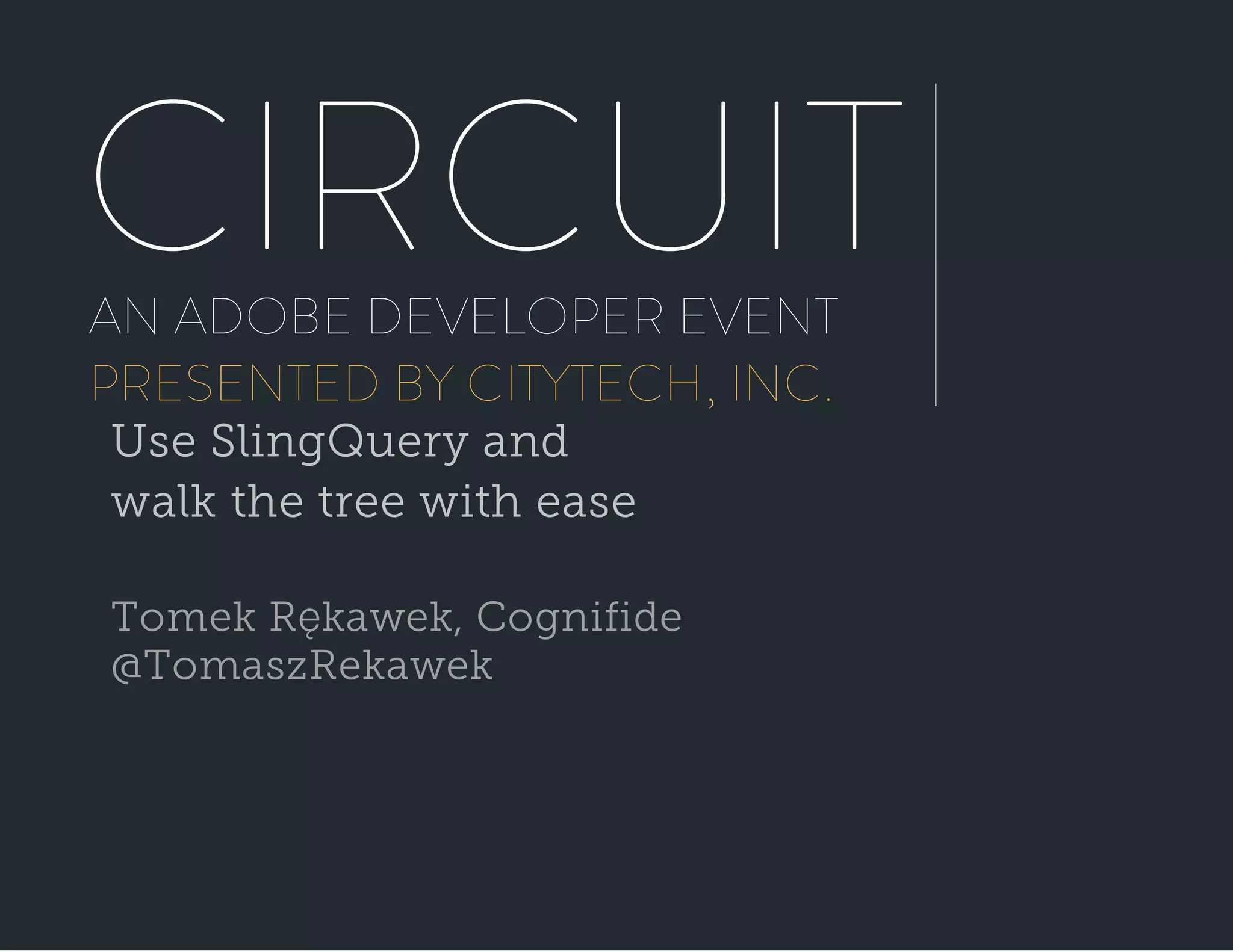 CIRCUIT

AN ADOBE DEVELOPER EVENT

PRESENTED BY CITYTECH, INC.

Use SlingQuery and walk the tree with ease

Tomek Rękawek, Cognifide
@TomaszRekawek